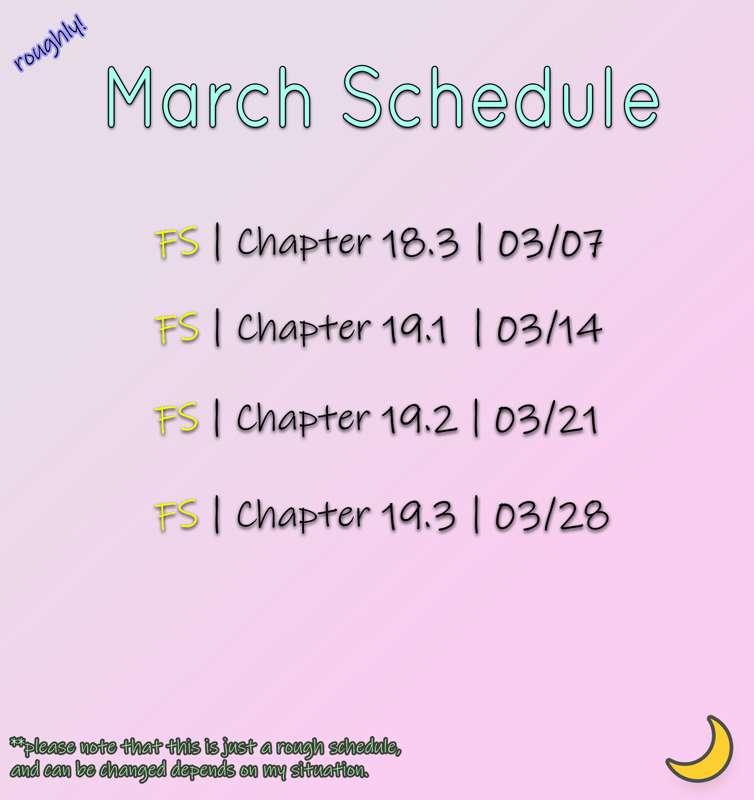 roughly!

March Schedule

FS | Chapter 18.3 | 03/07

FS | Chapter 19.1 | 03/14

FS | Chapter 19.2 | 03/21

FS | Chapter 19.3 | 03/28

**please note that this is just a rough schedule, and can be changed depends on my situation.